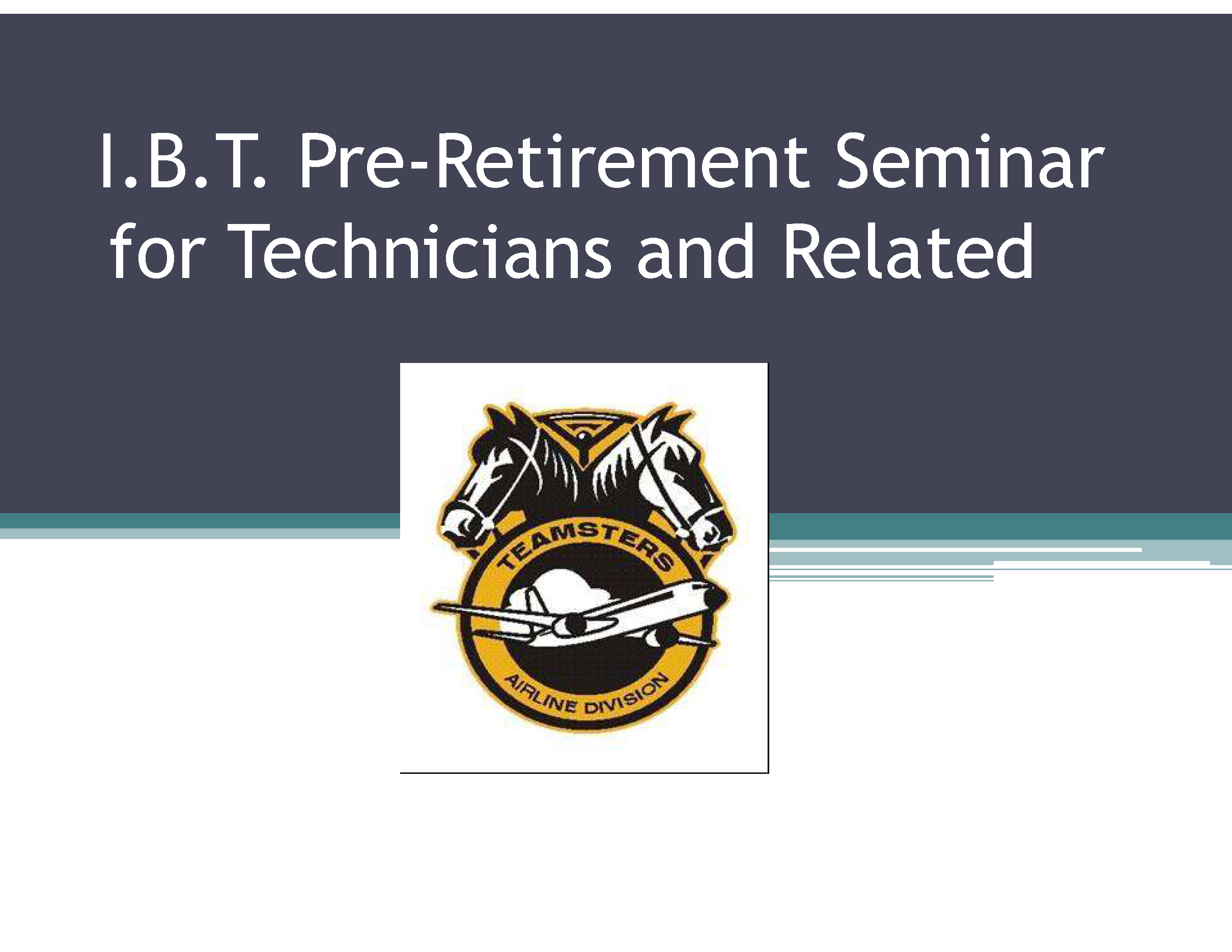 I.B.T. Pre-Retirement Seminar for Technicians and Related

TEAMSTERS

AIRLINE DIVISION